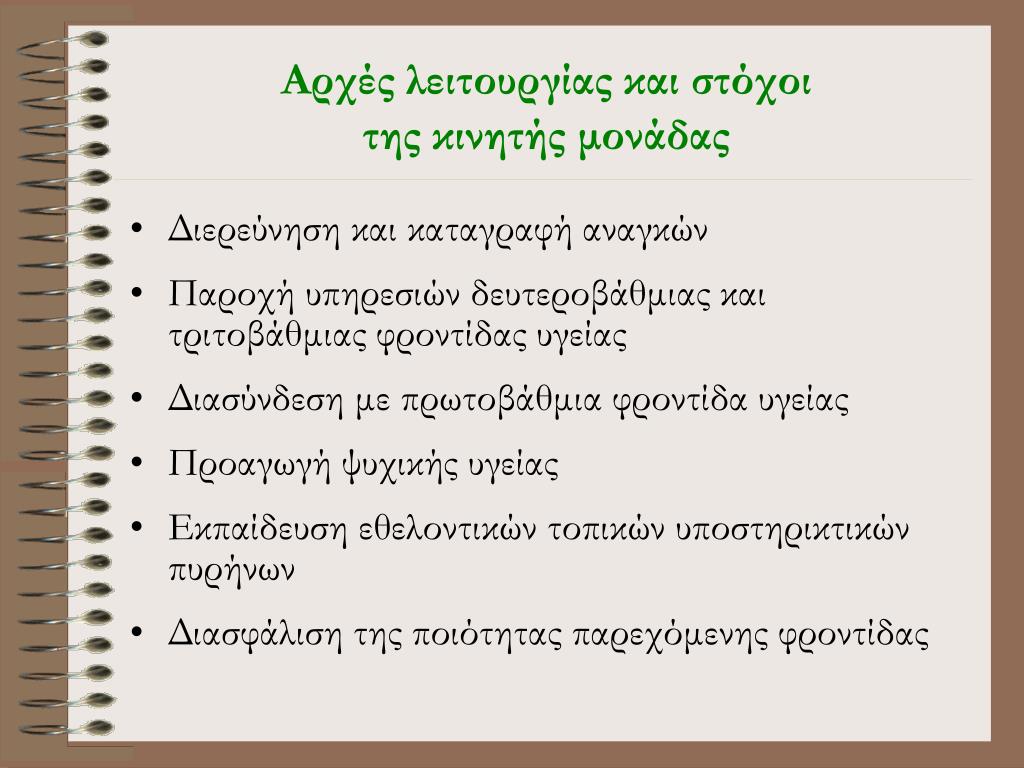 Αρχές λειτουργίας και στόχοι
της κινητής μονάδας

• Διερεύνηση και καταγραφή αναγκών
• Παροχή υπηρεσιών δευτεροβάθμιας και τριτοβάθμιας φροντίδας υγείας
• Διασύνδεση με πρωτοβάθμια φροντίδα υγείας
• Προαγωγή ψυχικής υγείας
• Εκπαίδευση εθελοντικών τοπικών υποστηρικτικών πυρήνων
• Διασφάλιση της ποιότητας παρεχόμενης φροντίδας